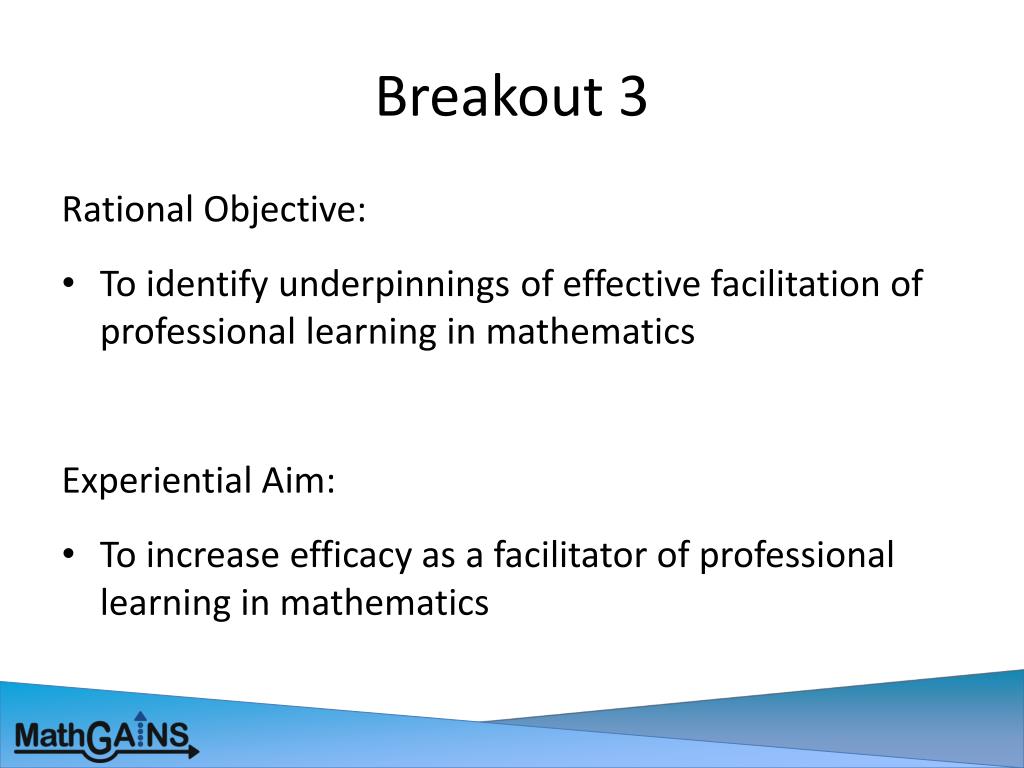 Breakout 3

Rational Objective:

• To identify underpinnings of effective facilitation of professional learning in mathematics

Experiential Aim:

• To increase efficacy as a facilitator of professional learning in mathematics

MathGAINS